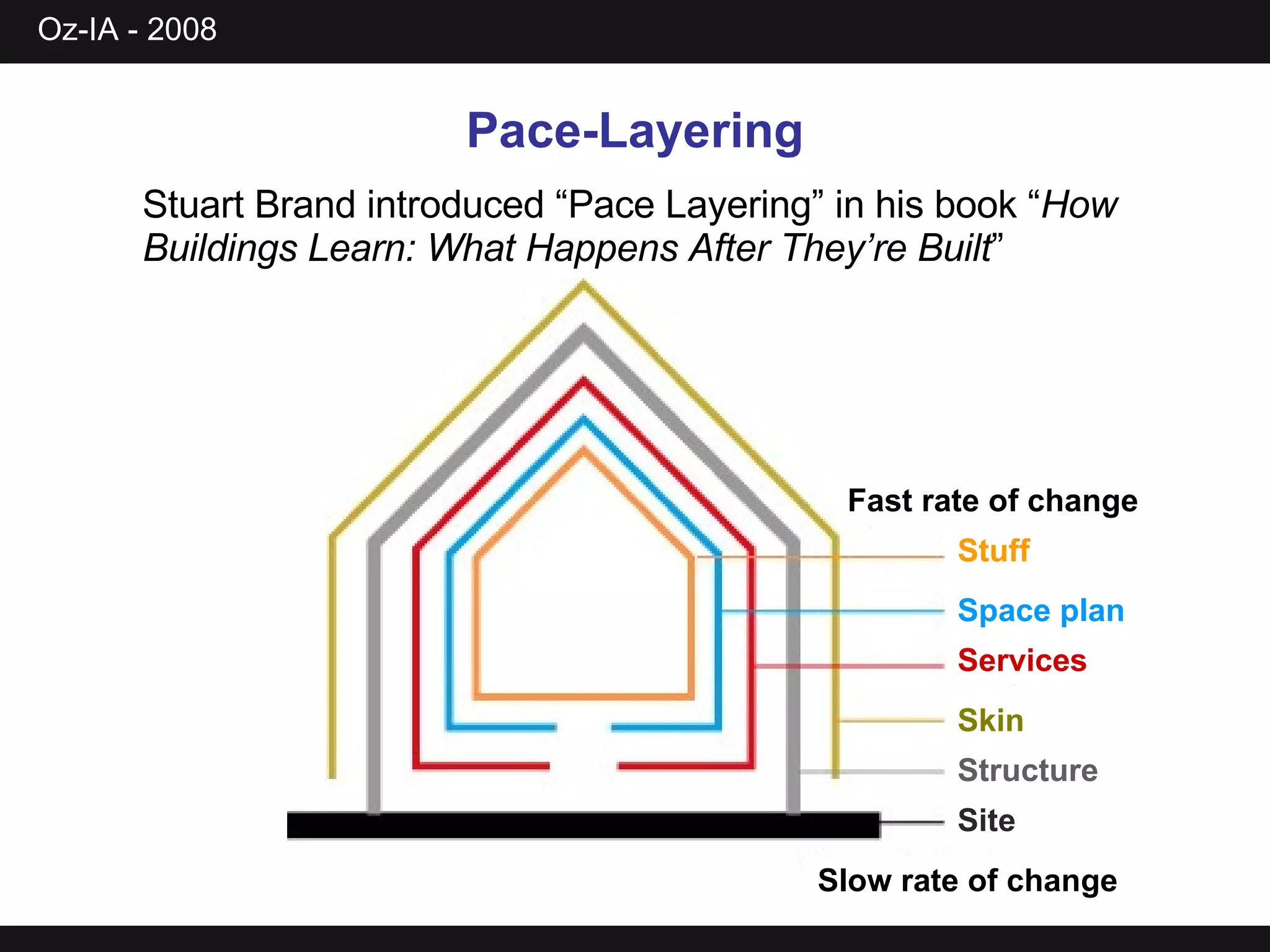 Oz-IA - 2008

Pace-Layering

Stuart Brand introduced “Pace Layering” in his book “How Buildings Learn: What Happens After They’re Built”

Fast rate of change

Stuff

Space plan

Services

Skin

Structure

Site

Slow rate of change